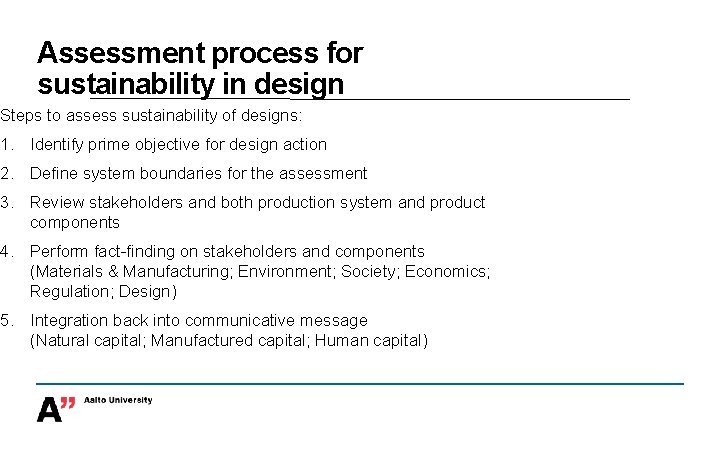 Assessment process for sustainability in design

Steps to assess sustainability of designs:

1. Identify prime objective for design action

2. Define system boundaries for the assessment

3. Review stakeholders and both production system and product components

4. Perform fact-finding on stakeholders and components (Materials & Manufacturing; Environment; Society; Economics; Regulation; Design)

5. Integration back into communicative message (Natural capital; Manufactured capital; Human capital)

A" Aalto University